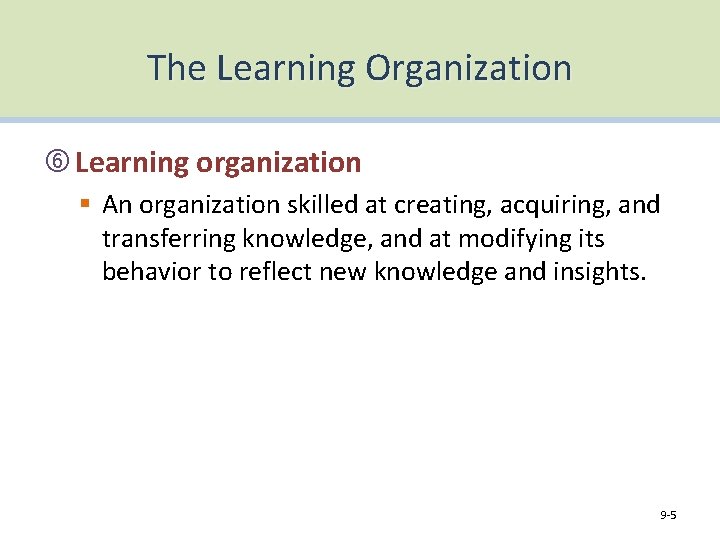 The Learning Organization

⑥ Learning organization

▪ An organization skilled at creating, acquiring, and transferring knowledge, and at modifying its behavior to reflect new knowledge and insights.

9-5